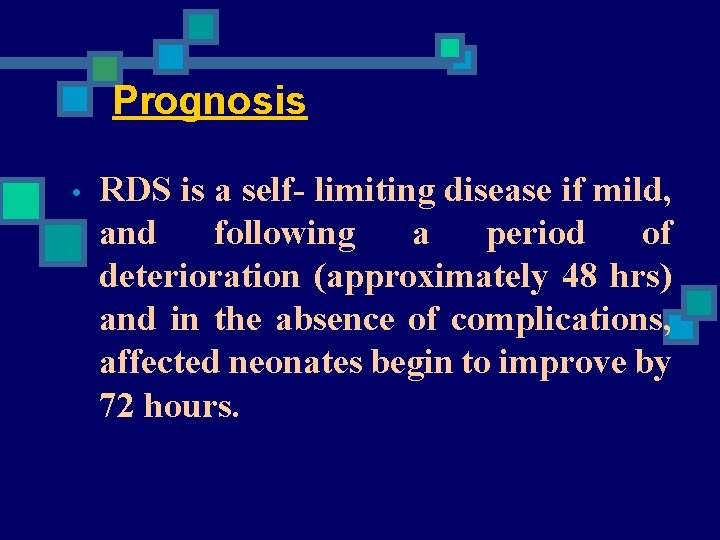 Prognosis

• RDS is a self- limiting disease if mild, and following a period of deterioration (approximately 48 hrs) and in the absence of complications, affected neonates begin to improve by 72 hours.